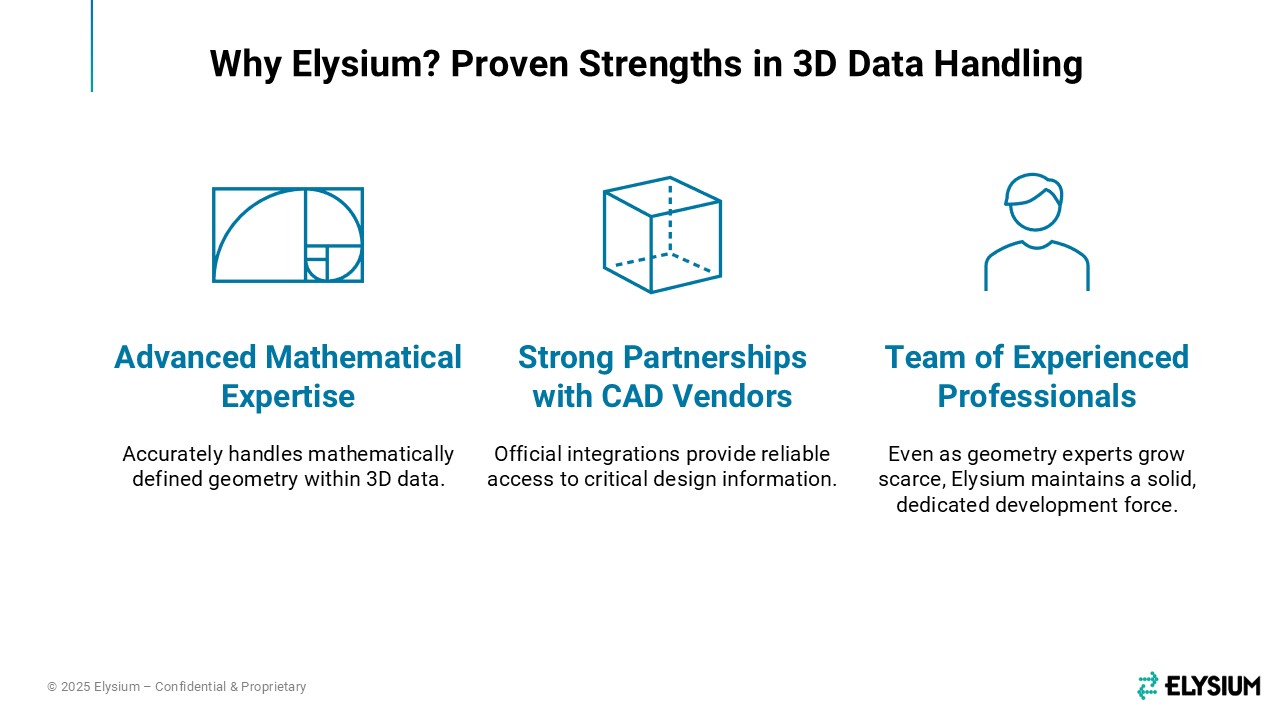 Why Elysium? Proven Strengths in 3D Data Handling

Advanced Mathematical Expertise

Accurately handles mathematically defined geometry within 3D data.

Strong Partnerships with CAD Vendors

Official integrations provide reliable access to critical design information.

Team of Experienced Professionals

Even as geometry experts grow scarce, Elysium maintains a solid, dedicated development force.

© 2025 Elysium – Confidential & Proprietary

ELYSIUM